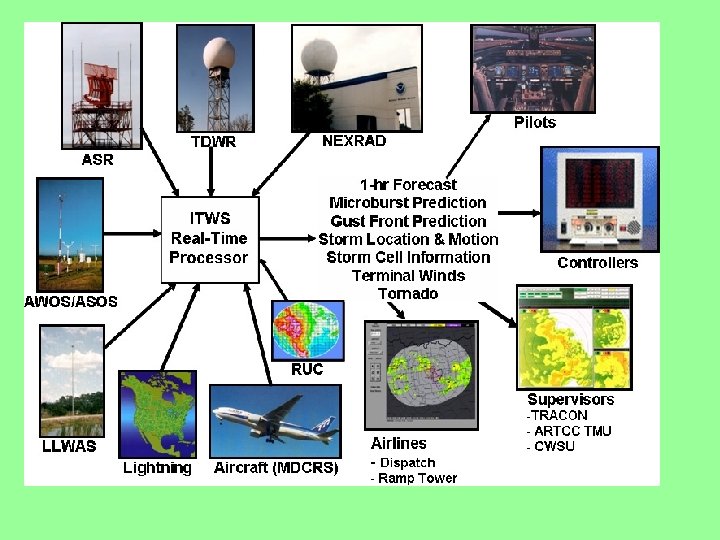 ASR

TDWR

NEXRAD

Pilots

AWOS/ASOS

ITWS
Real-Time
Processor

1-hr Forecast
Microburst Prediction
Gust Front Prediction
Storm Location & Motion
Storm Cell Information
Terminal Winds
Tornado

Controllers

RUC

LLWAS

Lightning

Aircraft (MDCRS)

Airlines
- Dispatch
- Ramp Tower

Supervisors
-TRACON
- ARTCC TMU
- CWSU